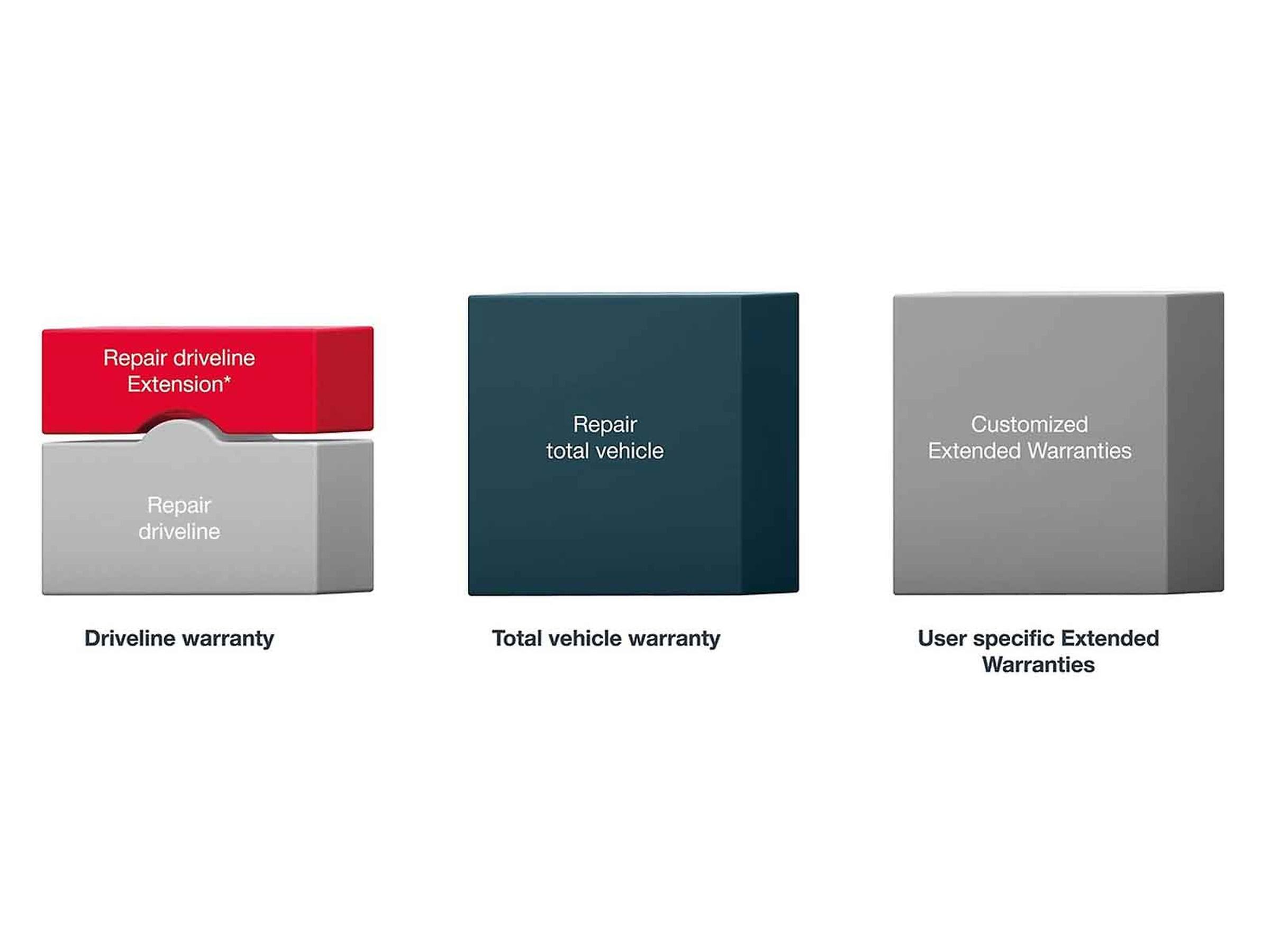 Repair driveline Extension*

Repair driveline

Driveline warranty

Repair total vehicle

Total vehicle warranty

Customized Extended Warranties

User specific Extended Warranties